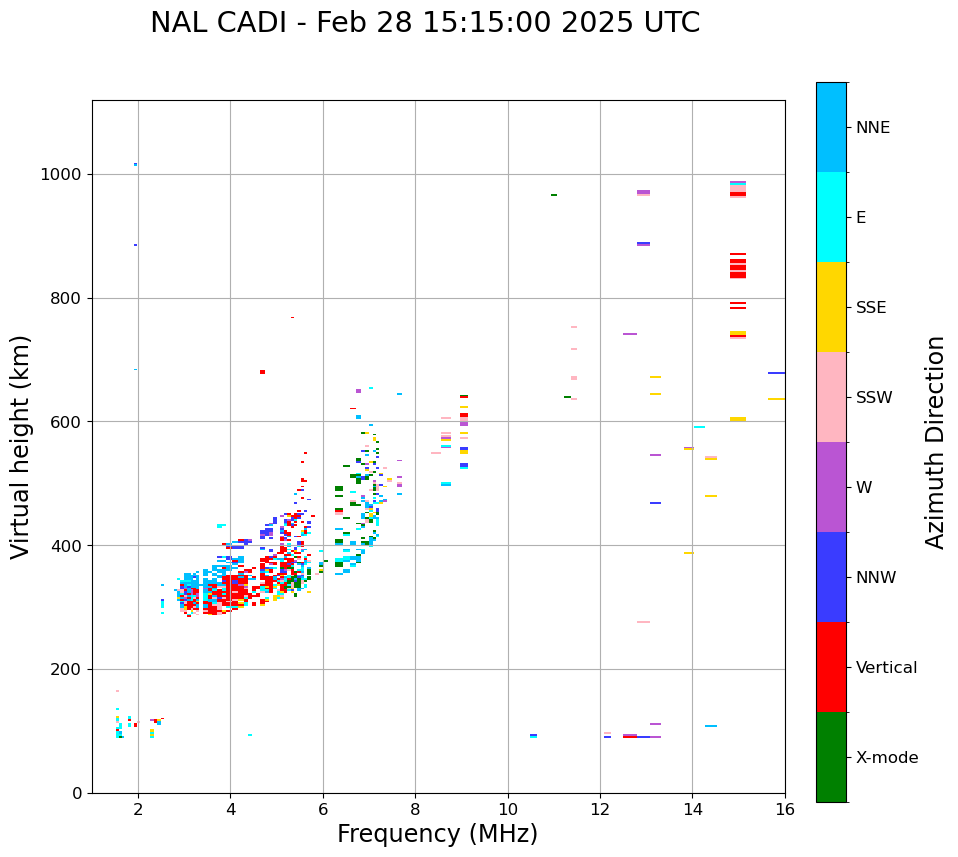 NAL CADI - Feb 28 15:15:00 2025 UTC

Virtual height (km)

1000
800
600
400
200
0

2
4
6
8
10
12
14
16

Frequency (MHz)

NNE
E
SSE
SSW
W
NNW
Vertical
X-mode

Azimuth Direction